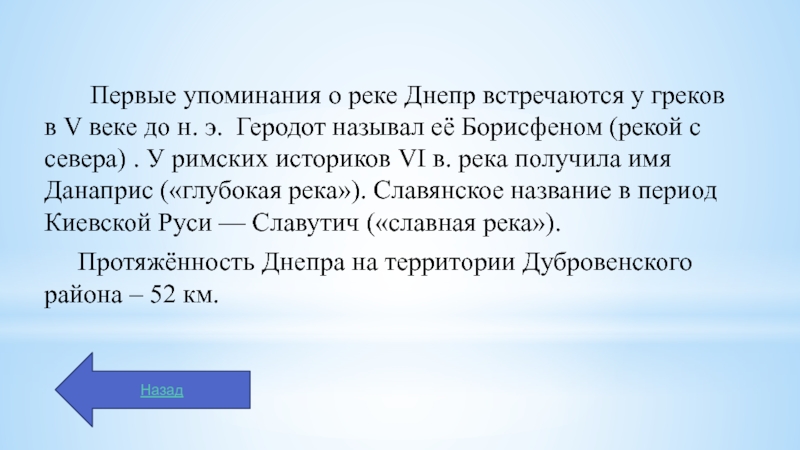 Первые упоминания о реке Днепр встречаются у греков в V веке до н. э.  Геродот называл её Борисфеном (рекой с севера) . У римских историков VI в. река получила имя Данаприс («глубокая река»). Славянское название в период Киевской Руси — Славутич («славная река»).

Протяжённость Днепра на территории Дубровенского района – 52 км.

Назад